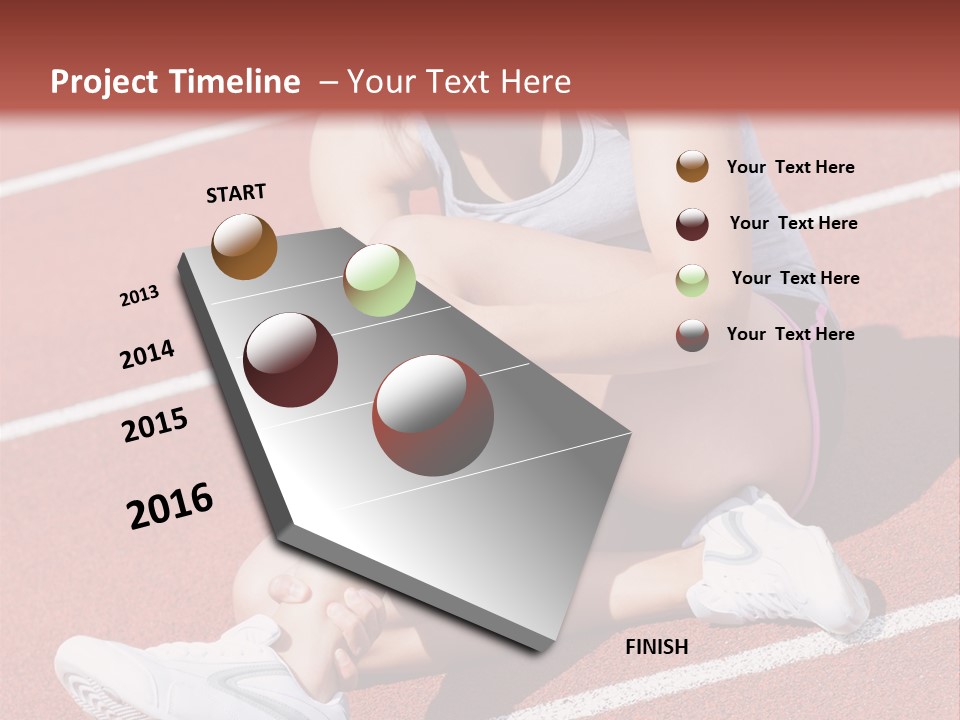 Project Timeline – Your Text Here

START

2013

2014

2015

2016

FINISH

Your Text Here

Your Text Here

Your Text Here

Your Text Here